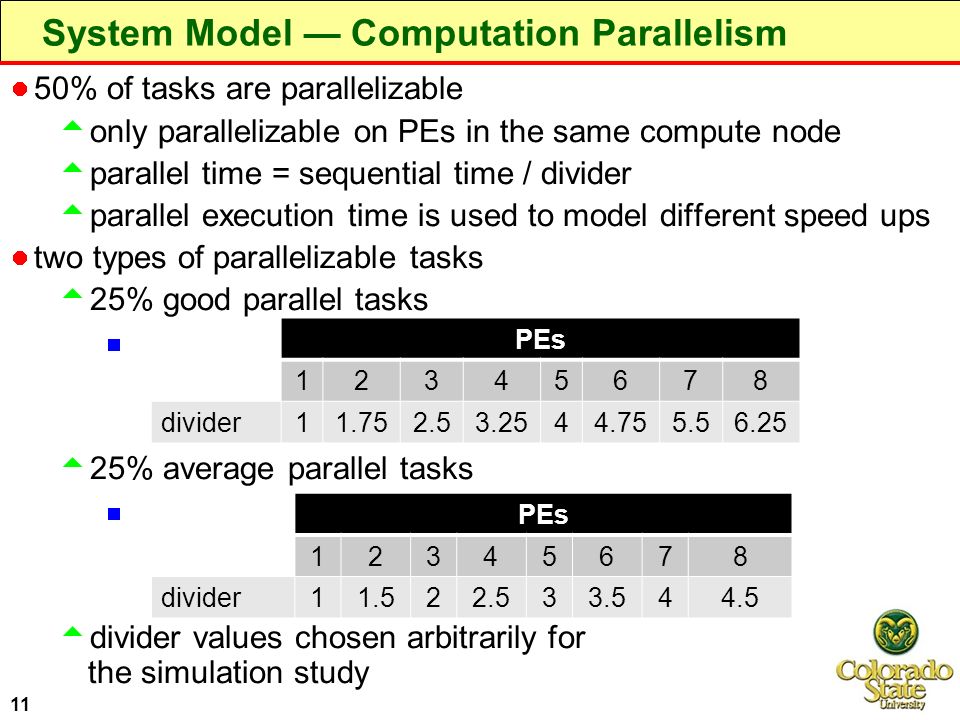 System Model — Computation Parallelism

50% of tasks are parallelizable

only parallelizable on PEs in the same compute node

parallel time = sequential time / divider

parallel execution time is used to model different speed ups

two types of parallelizable tasks

25% good parallel tasks

| | PEs | | | | | | | |
|---|---|---|---|---|---|---|---|---|
| | 1 | 2 | 3 | 4 | 5 | 6 | 7 | 8 |
| divider | 1 | 1.75 | 2.5 | 3.25 | 4 | 4.75 | 5.5 | 6.25 |

25% average parallel tasks

| | PEs | | | | | | | |
|---|---|---|---|---|---|---|---|---|
| | 1 | 2 | 3 | 4 | 5 | 6 | 7 | 8 |
| divider | 1 | 1.5 | 2 | 2.5 | 3 | 3.5 | 4 | 4.5 |

divider values chosen arbitrarily for the simulation study

11

Colorado State University